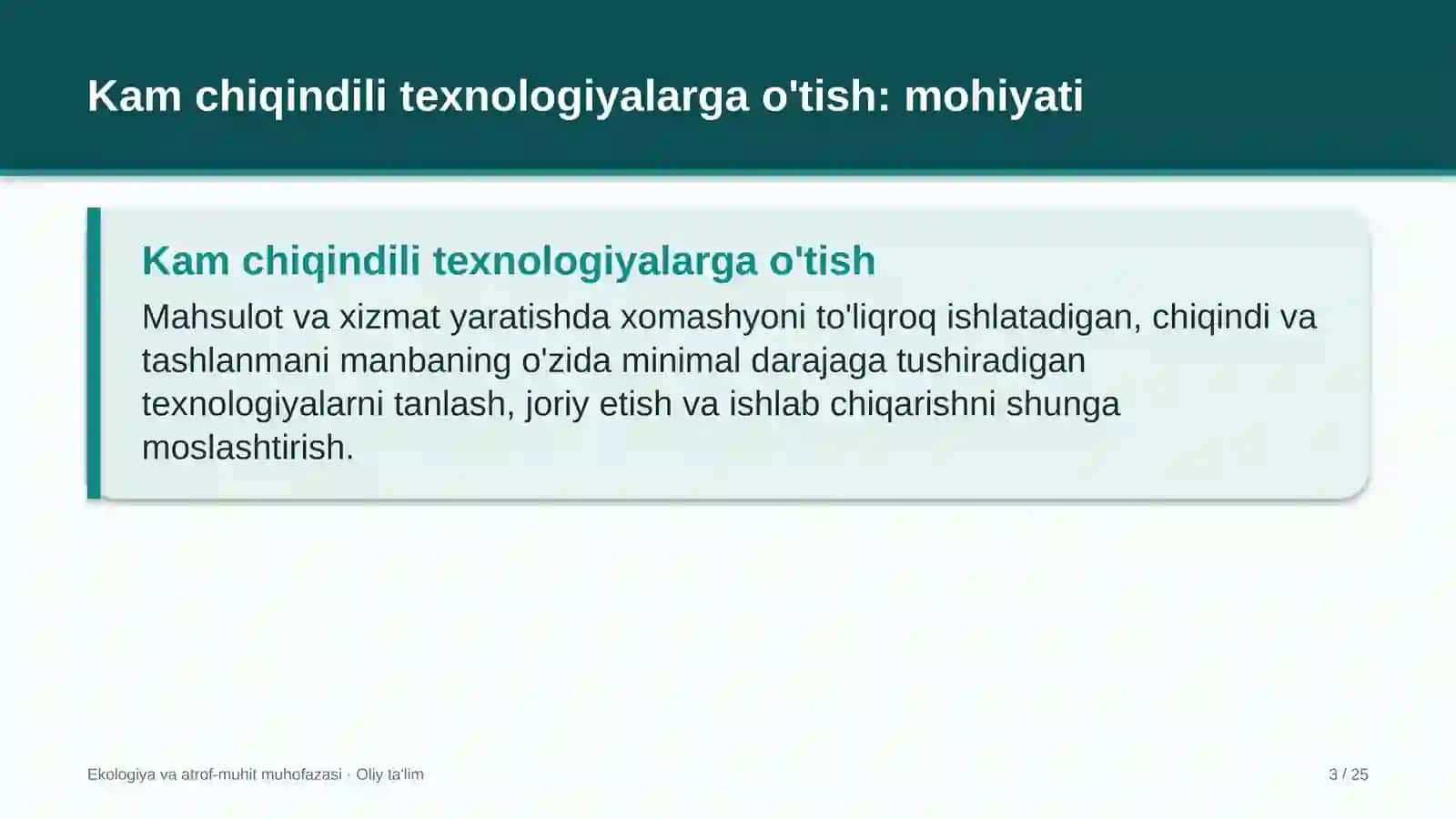 Kam chiqindili texnologiyalarga o'tish: mohiyati

Kam chiqindili texnologiyalarga o'tish

Mahsulot va xizmat yaratishda xomashyoni to'liqroq ishlatadigan, chiqindi va tashlanmani manbaning o'zida minimal darajaga tushiradigan texnologiyalarni tanlash, joriy etish va ishlab chiqarishni shunga moslashtirish.

Ekologiya va atrof-muhit muhofazasi · Oliy ta'lim

3 / 25